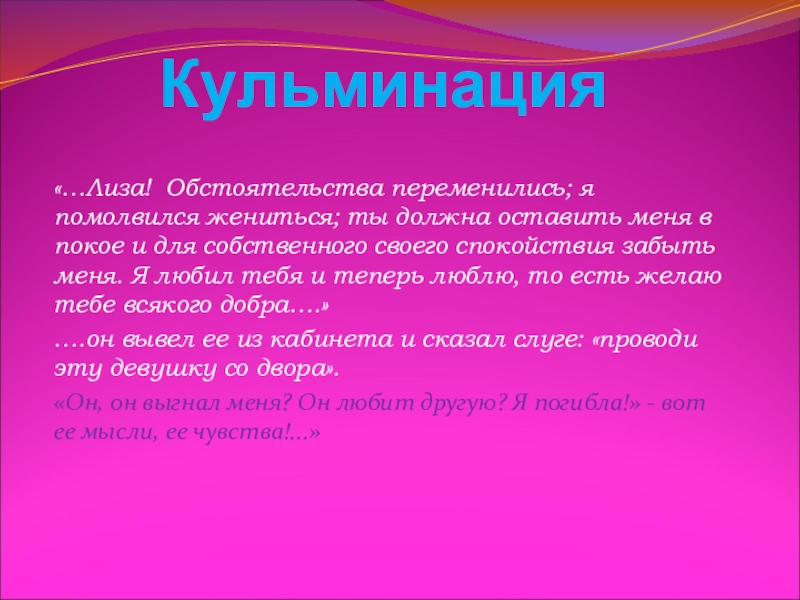 Кульминация

«…Лиза! Обстоятельства переменились; я помолвился жениться; ты должна оставить меня в покое и для собственного своего спокойствия забыть меня. Я любил тебя и теперь люблю, то есть желаю тебе всякого добра….»

….он вывел ее из кабинета и сказал слуге: «проводи эту девушку со двора».

«Он, он выгнал меня? Он любит другую? Я погибла!» - вот ее мысли, ее чувства!...»